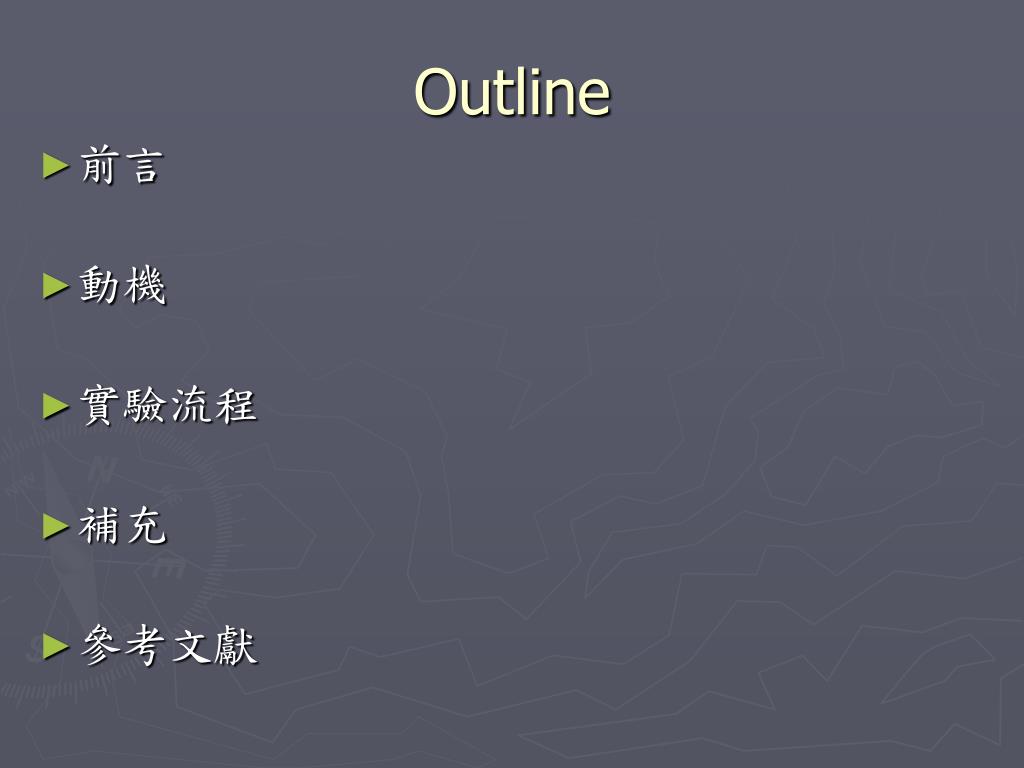 Outline

►前言

►動機

►實驗流程

►補充

►參考文獻